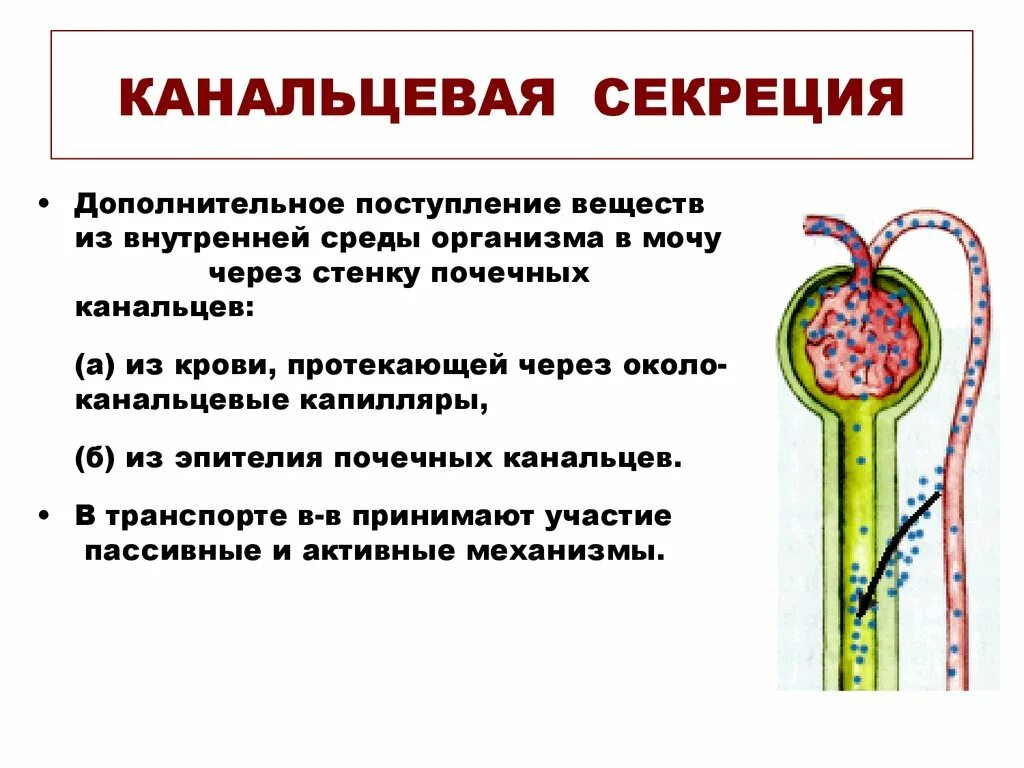 КАНАЛЬЦЕВАЯ СЕКРЕЦИЯ

• Дополнительное поступление веществ из внутренней среды организма в мочу через стенку почечных канальцев:

(а) из крови, протекающей через околоканальцевые капилляры,

(б) из эпителия почечных канальцев.

• В транспорте в-в принимают участие пассивные и активные механизмы.